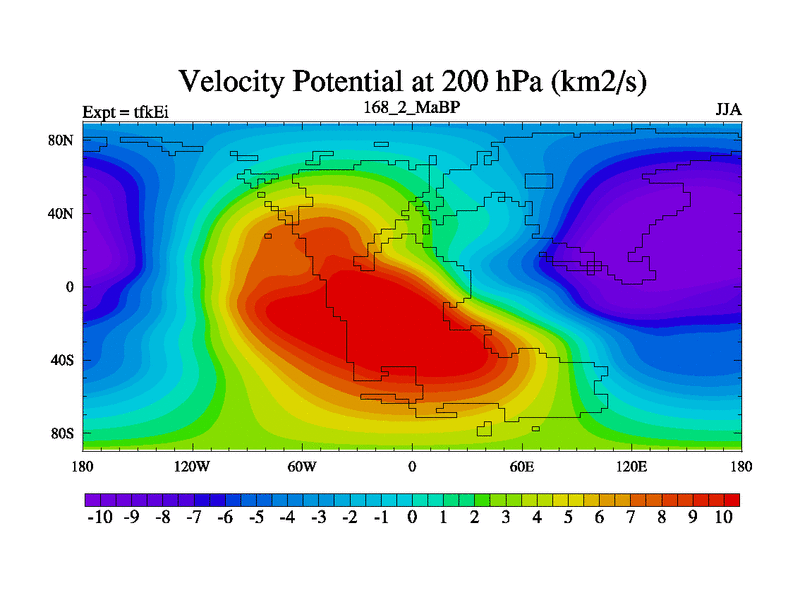 Velocity Potential at 200 hPa (km2/s)

Expt = tfkEi

168_2_MaBP

JJA

80N
40N
0
40S
80S

180 120W 60W 0 60E 120E 180

-10 -9 -8 -7 -6 -5 -4 -3 -2 -1 0 1 2 3 4 5 6 7 8 9 10